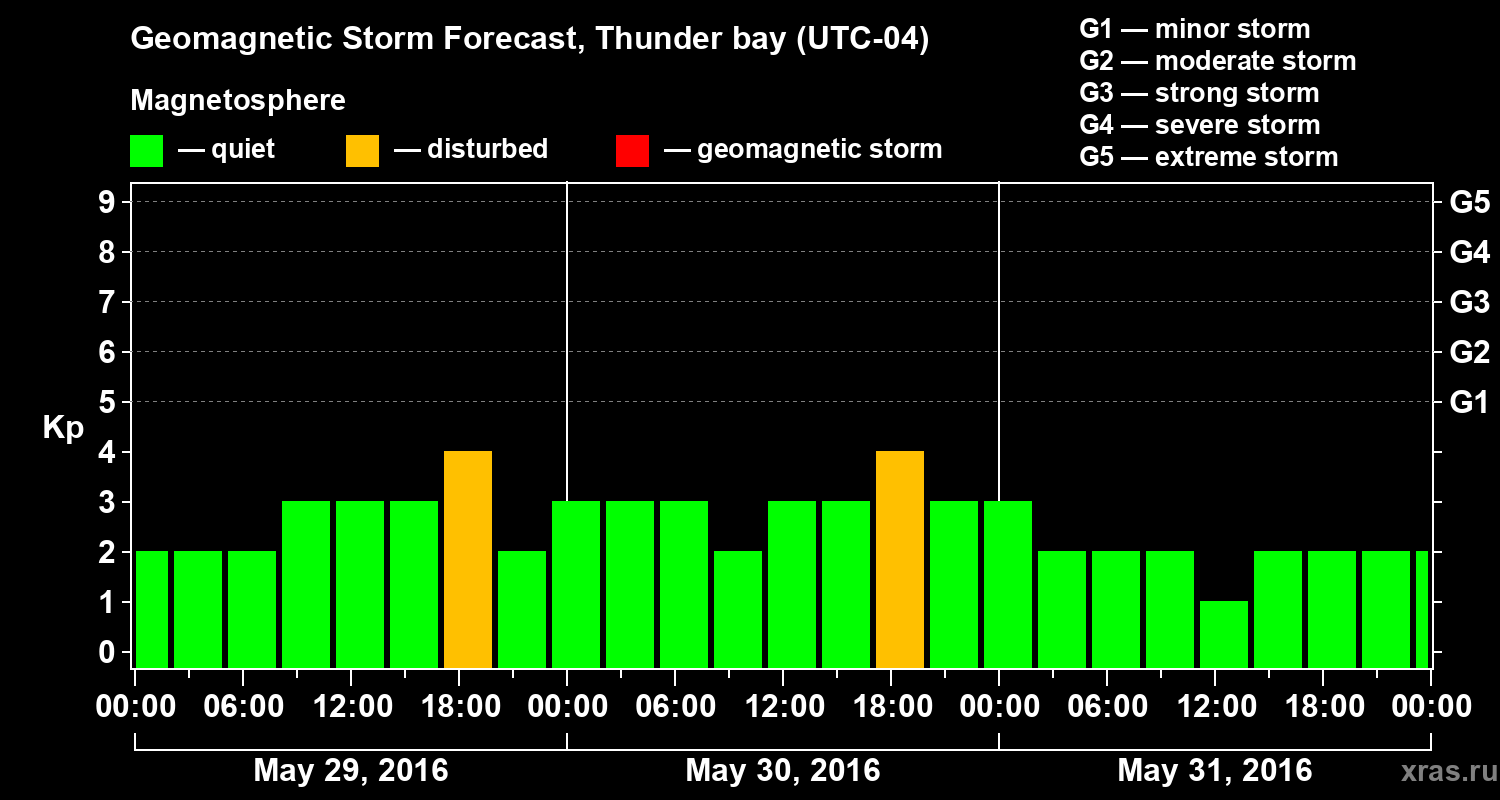 Geomagnetic Storm Forecast, Thunder bay (UTC-04)

Magnetosphere

— quiet — disturbed — geomagnetic storm

G1 — minor storm
G2 — moderate storm
G3 — strong storm
G4 — severe storm
G5 — extreme storm

Kp

9
8
7
6
5
4
3
2
1
0

G5
G4
G3
G2
G1

00:00 06:00 12:00 18:00 00:00 06:00 12:00 18:00 00:00 06:00 12:00 18:00 00:00

May 29, 2016 May 30, 2016 May 31, 2016

xras.ru